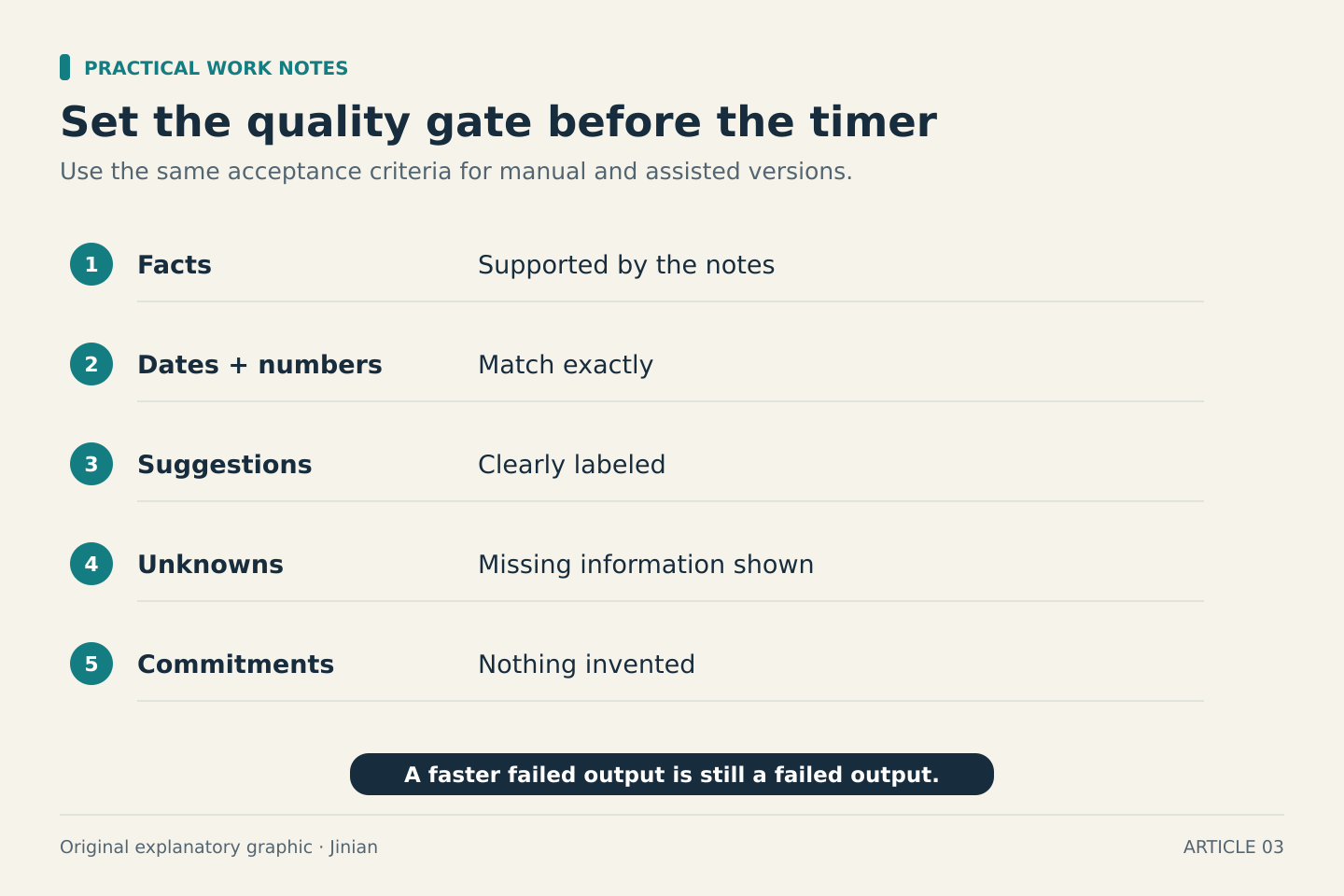 PRACTICAL WORK NOTES

Set the quality gate before the timer

Use the same acceptance criteria for manual and assisted versions.

1 Facts Supported by the notes

2 Dates + numbers Match exactly

3 Suggestions Clearly labeled

4 Unknowns Missing information shown

5 Commitments Nothing invented

A faster failed output is still a failed output.

Original explanatory graphic · Jinian

ARTICLE 03